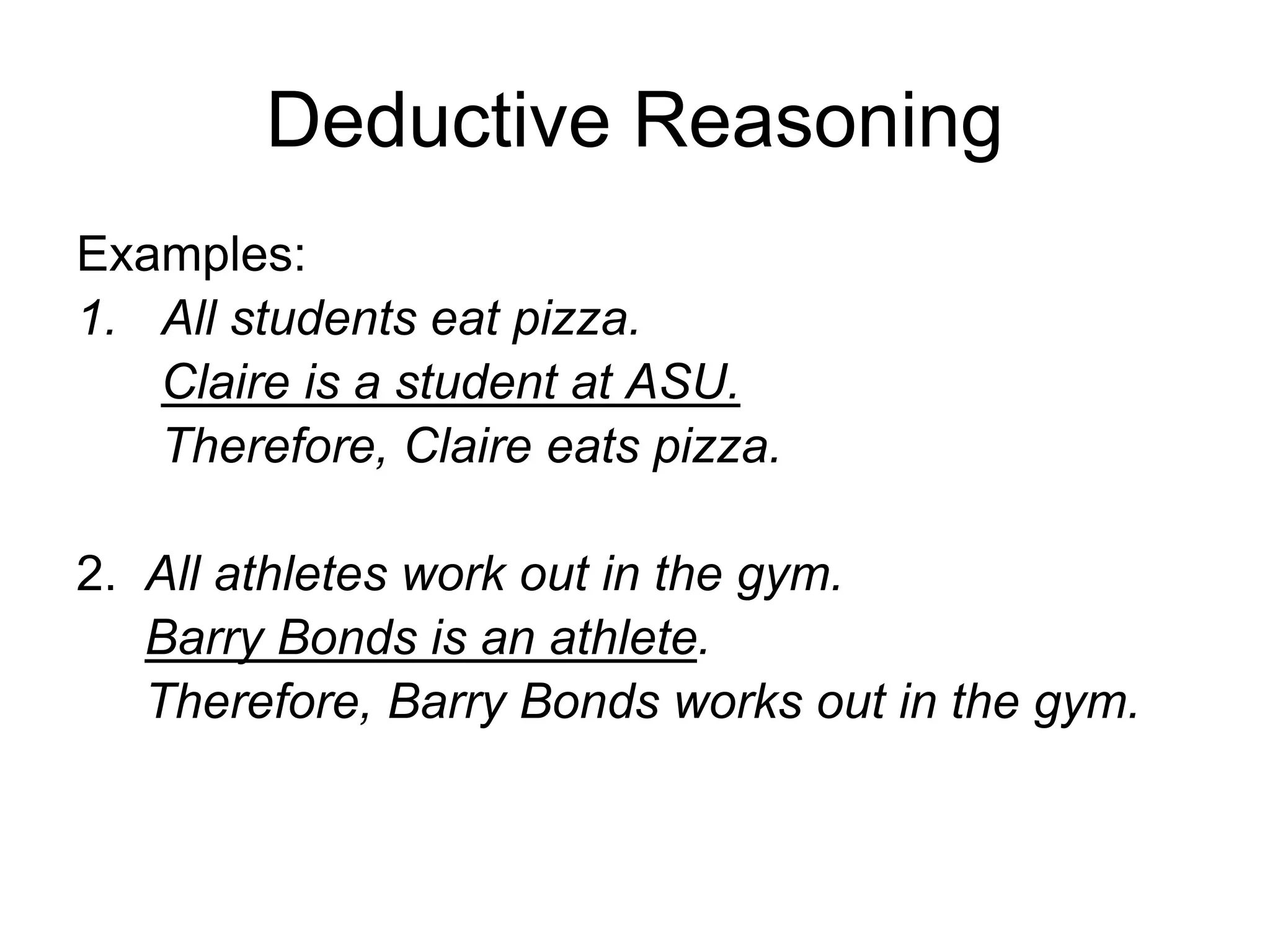 Deductive Reasoning

Examples:
1. All students eat pizza.
Claire is a student at ASU.
Therefore, Claire eats pizza.

2. All athletes work out in the gym.
Barry Bonds is an athlete.
Therefore, Barry Bonds works out in the gym.